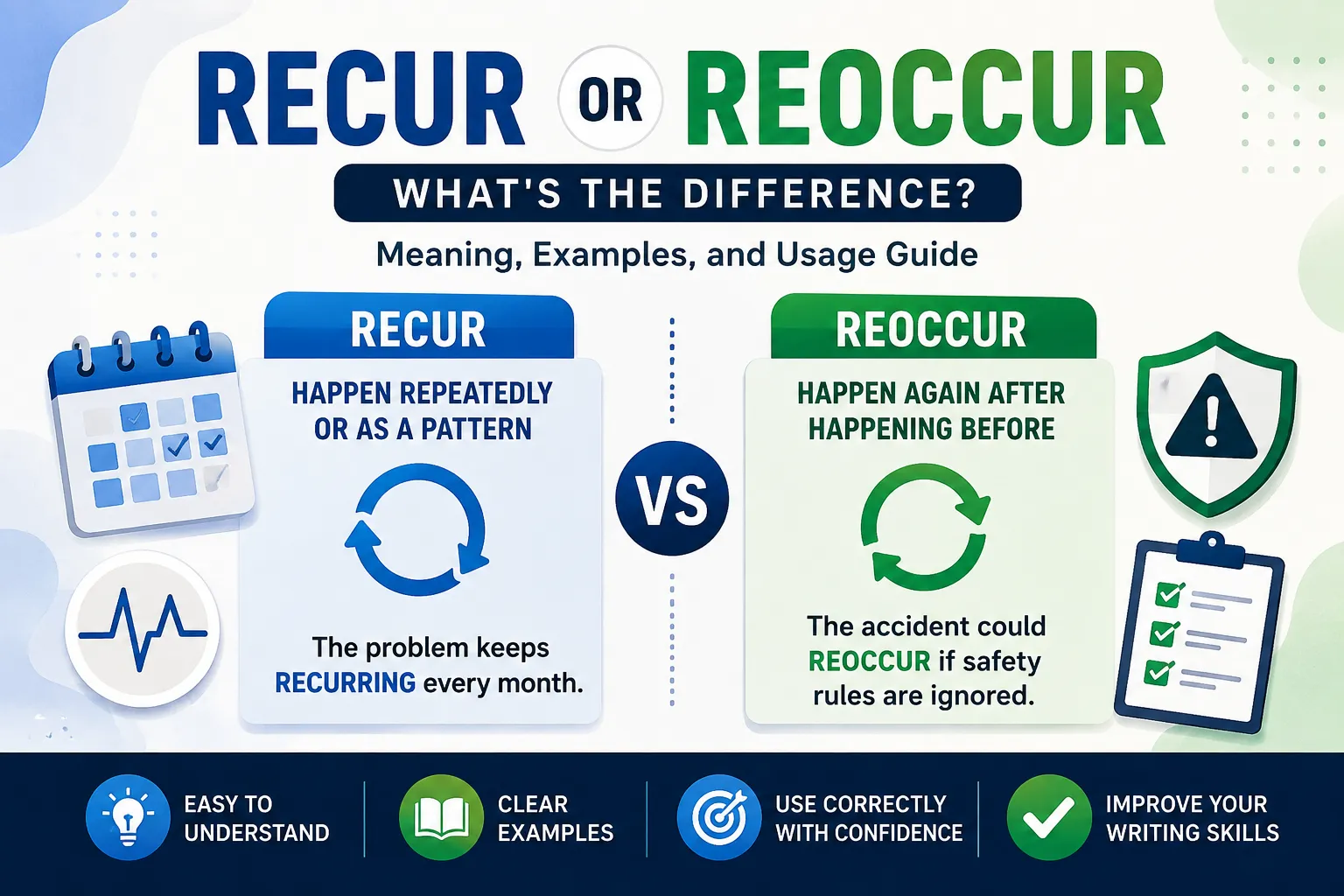 RECUR OR REOCCUR

WHAT'S THE DIFFERENCE?

Meaning, Examples, and Usage Guide

RECUR

HAPPEN REPEATEDLY OR AS A PATTERN

The problem keeps RECURRING every month.

VS

REOCCUR

HAPPEN AGAIN AFTER HAPPENING BEFORE

The accident could REOCCUR if safety rules are ignored.

EASY TO UNDERSTAND

CLEAR EXAMPLES

USE CORRECTLY WITH CONFIDENCE

IMPROVE YOUR WRITING SKILLS